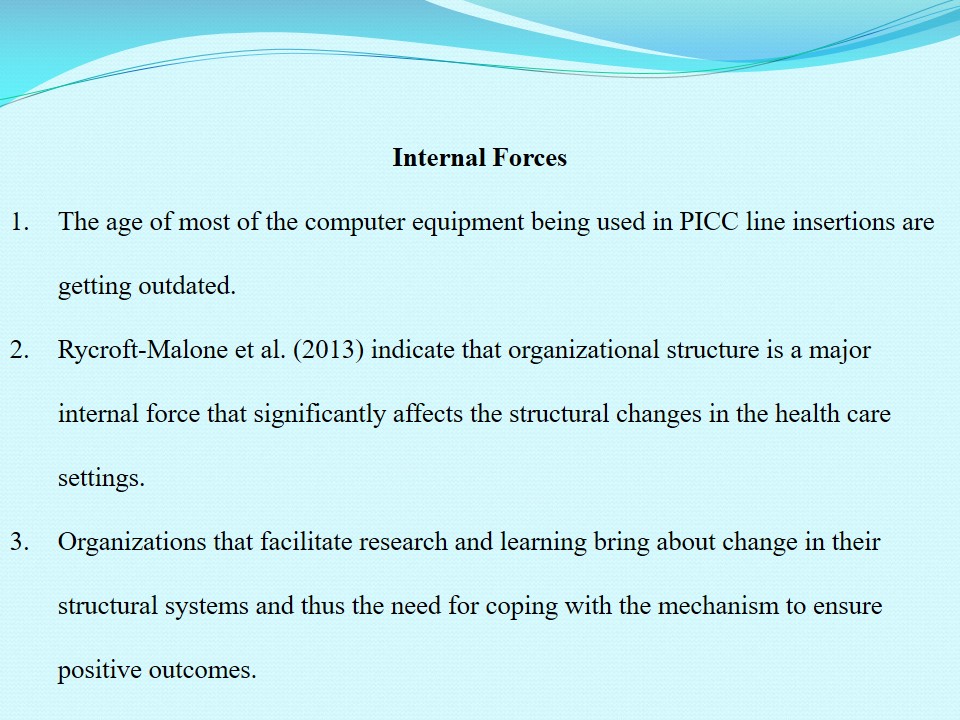 Internal Forces

1. The age of most of the computer equipment being used in PICC line insertions are getting outdated.

2. Rycroft-Malone et al. (2013) indicate that organizational structure is a major internal force that significantly affects the structural changes in the health care settings.

3. Organizations that facilitate research and learning bring about change in their structural systems and thus the need for coping with the mechanism to ensure positive outcomes.